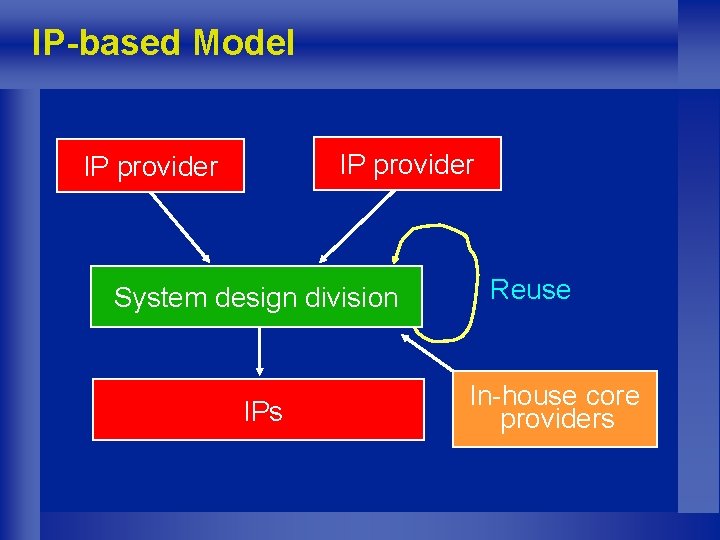 IP-based Model

IP provider

IP provider

System design division

Reuse

IPs

In-house core providers